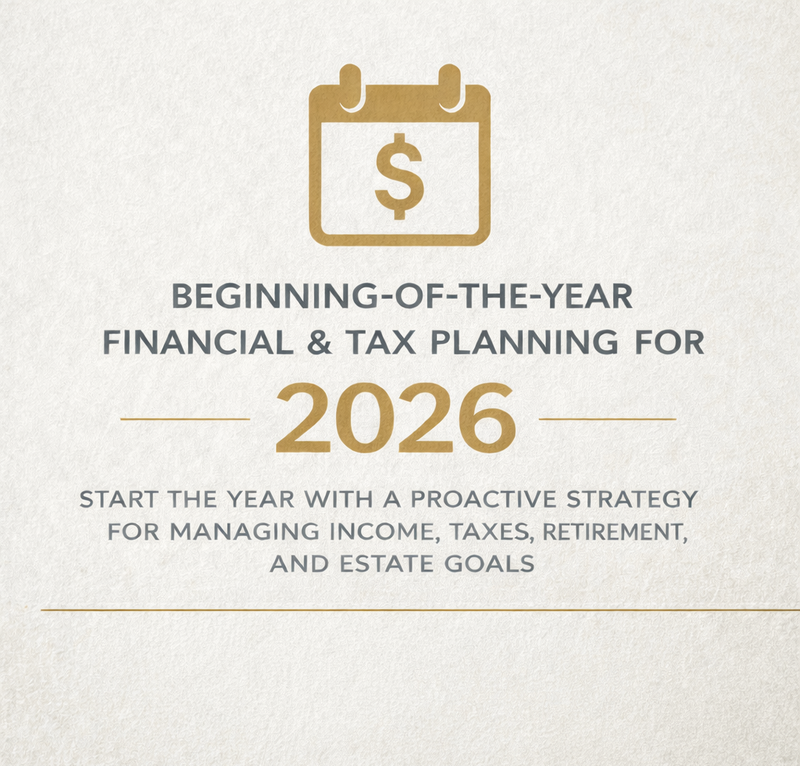 $

BEGINNING-OF-THE-YEAR FINANCIAL & TAX PLANNING FOR

2026

START THE YEAR WITH A PROACTIVE STRATEGY FOR MANAGING INCOME, TAXES, RETIREMENT, AND ESTATE GOALS